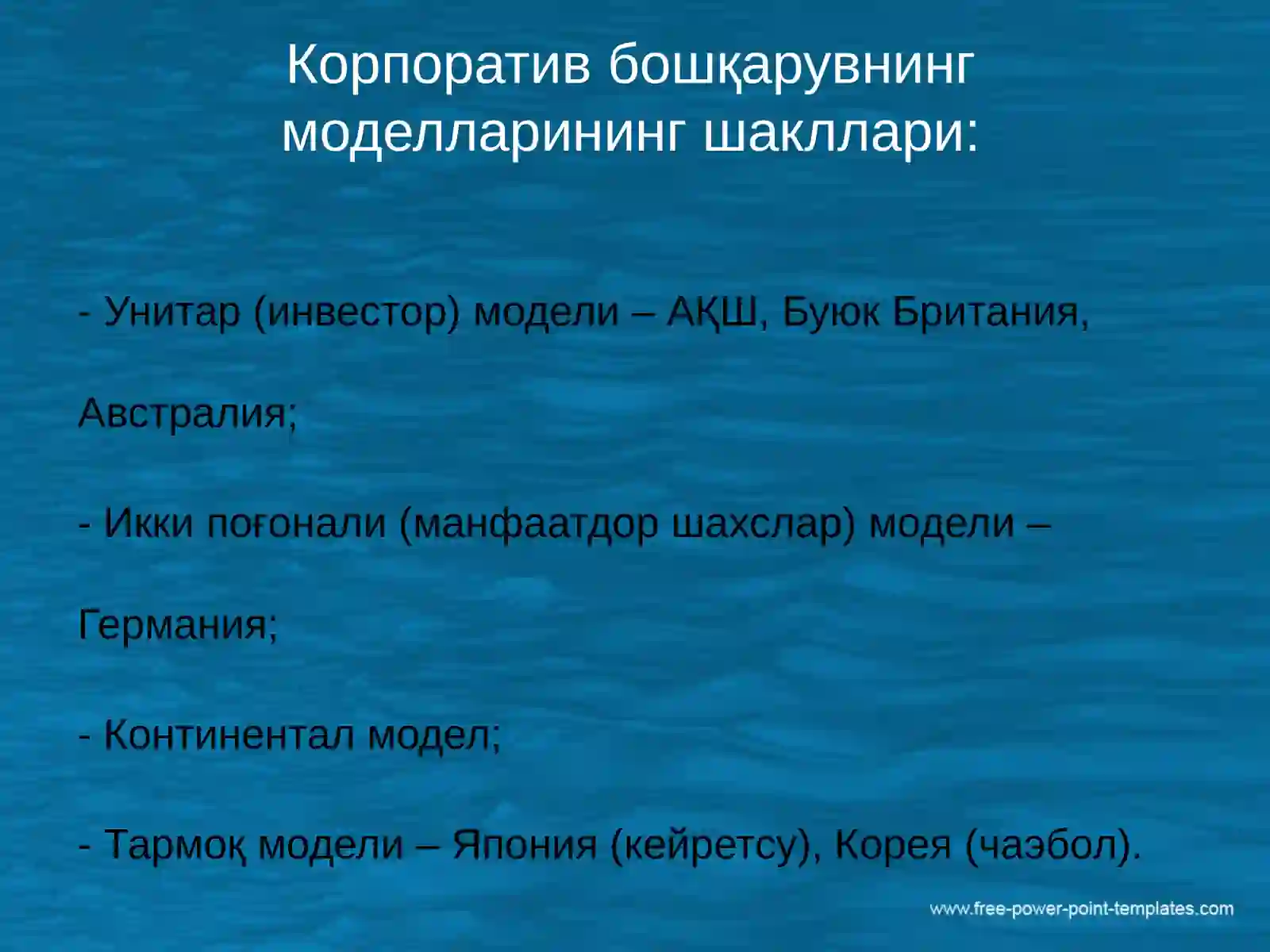 Корпоратив бошқарувнинг моделларининг шакллари:

- Унитар (инвестор) модели – АҚШ, Буюк Британия,

Австралия;

- Икки поғонали (манфаатдор шахслар) модели –

Германия;

- Континентал модел;

- Тармоқ модели – Япония (кейретсу), Корея (чаэбол).

www.free-power-point-templates.com